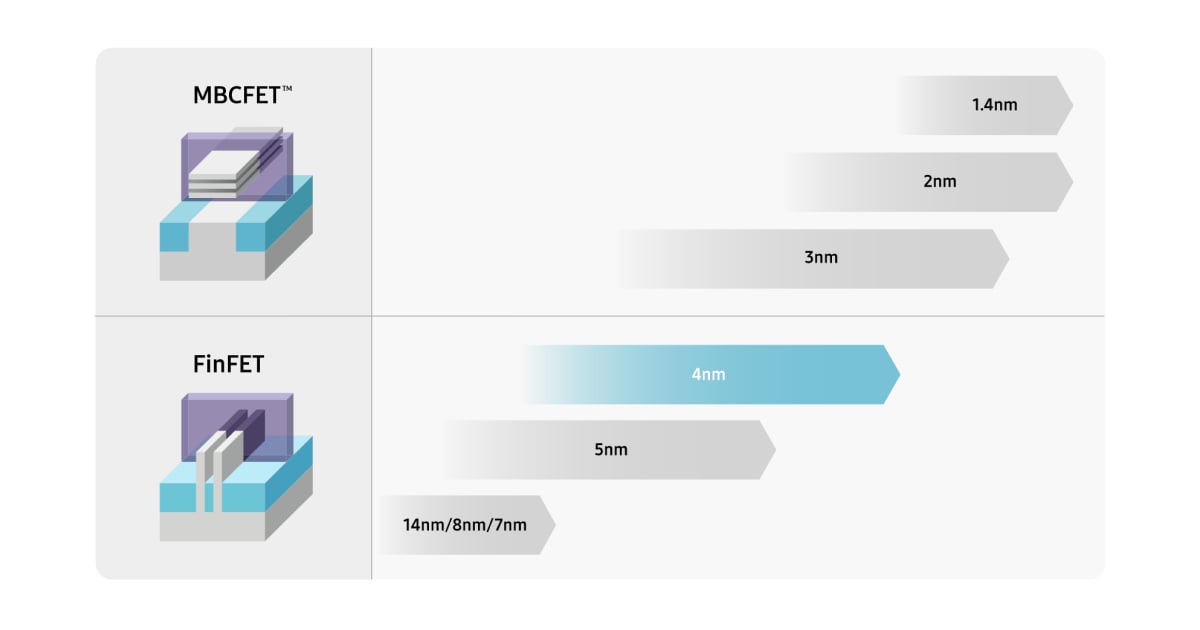 MBCFET™

1.4nm

2nm

3nm

FinFET

4nm

5nm

14nm/8nm/7nm